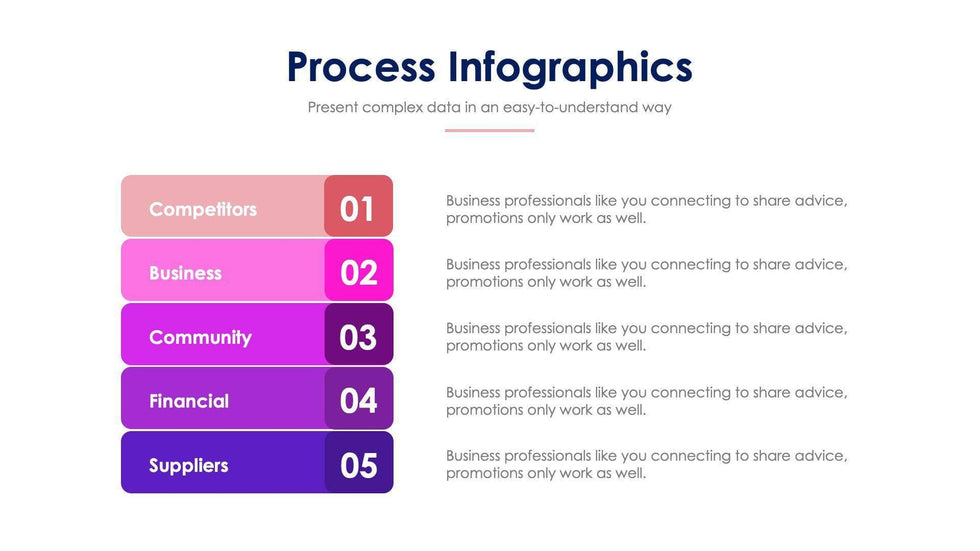 Process Infographics

Present complex data in an easy-to-understand way

Competitors 01

Business professionals like you connecting to share advice, promotions only work as well.

Business 02

Business professionals like you connecting to share advice, promotions only work as well.

Community 03

Business professionals like you connecting to share advice, promotions only work as well.

Financial 04

Business professionals like you connecting to share advice, promotions only work as well.

Suppliers 05

Business professionals like you connecting to share advice, promotions only work as well.